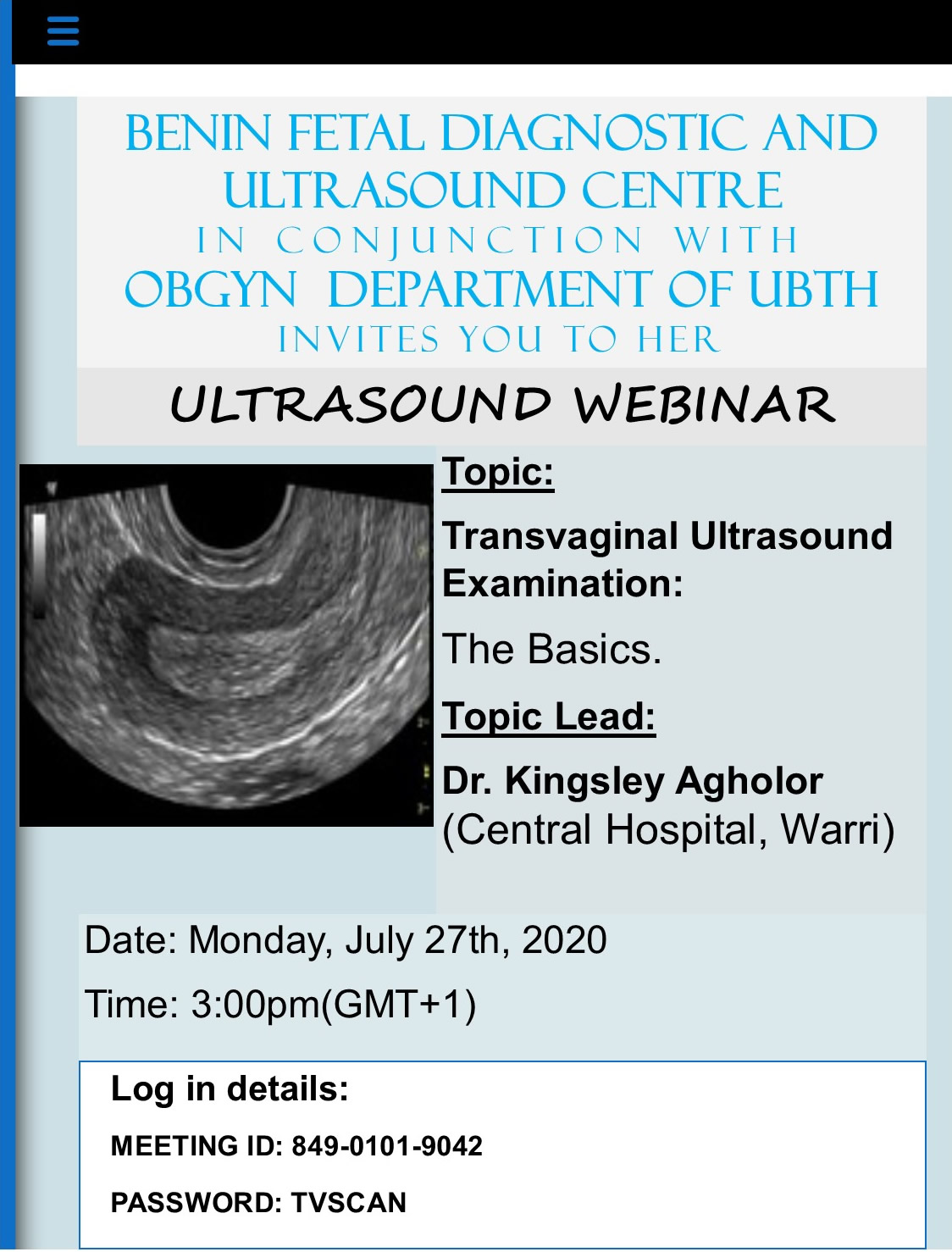 BENIN FETAL DIAGNOSTIC AND ULTRASOUND CENTRE
IN CONJUNCTION WITH
OBGYN DEPARTMENT OF UBTH
INVITES YOU TO HER

ULTRASOUND WEBINAR

Topic:

Transvaginal Ultrasound Examination:

The Basics.

Topic Lead:

Dr. Kingsley Agholor (Central Hospital, Warri)

Date: Monday, July 27th, 2020

Time: 3:00pm(GMT+1)

Log in details:

MEETING ID: 849-0101-9042

PASSWORD: TVSCAN